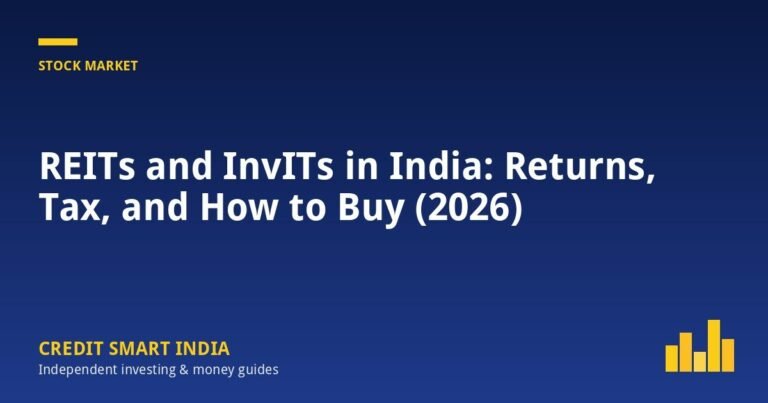 STOCK MARKET

REITs and InvITs in India: Returns, Tax, and How to Buy (2026)

CREDIT SMART INDIA
Independent investing & money guides